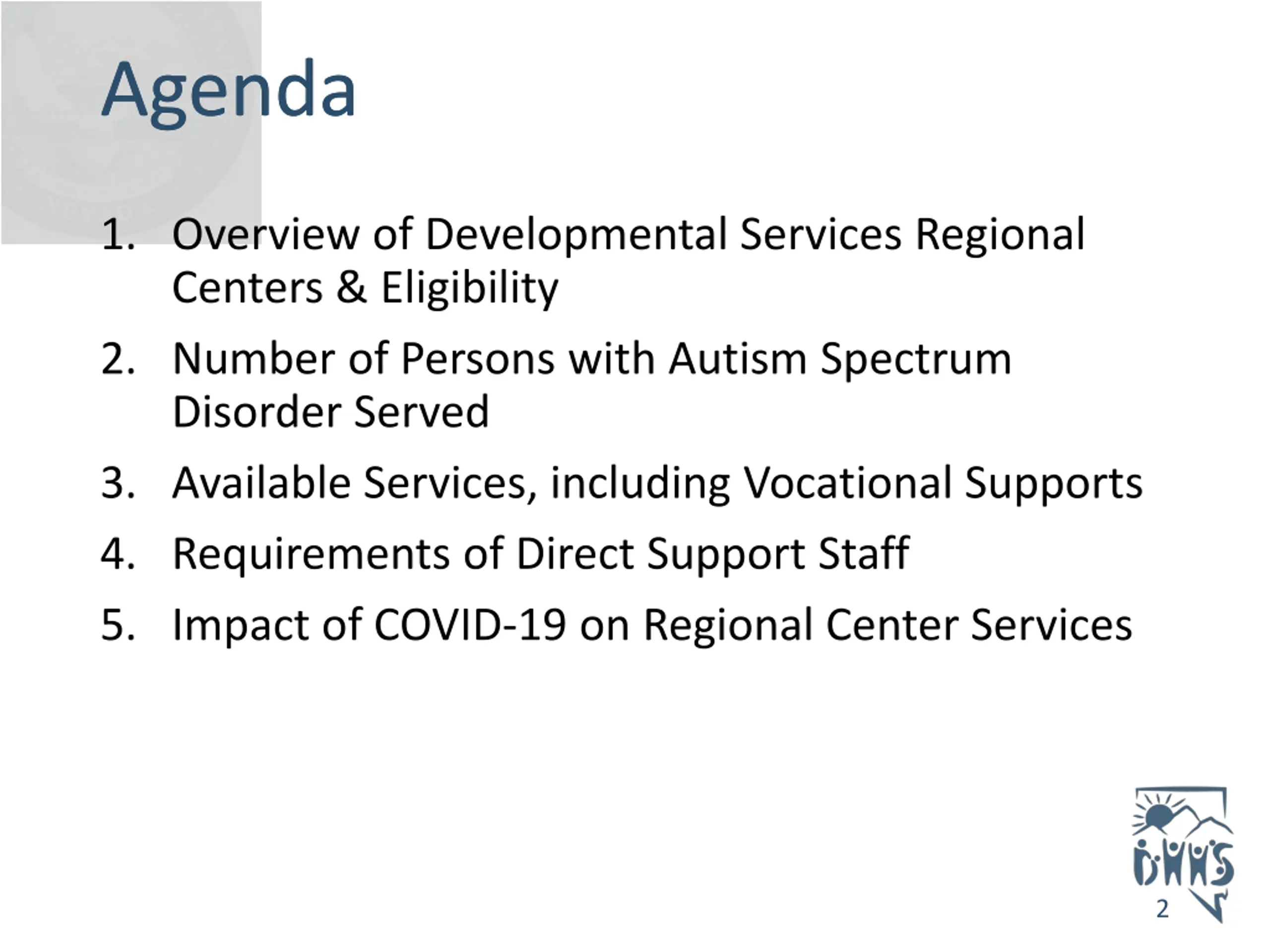 Agenda

1. Overview of Developmental Services Regional Centers & Eligibility
2. Number of Persons with Autism Spectrum Disorder Served
3. Available Services, including Vocational Supports
4. Requirements of Direct Support Staff
5. Impact of COVID-19 on Regional Center Services

DHHS

2